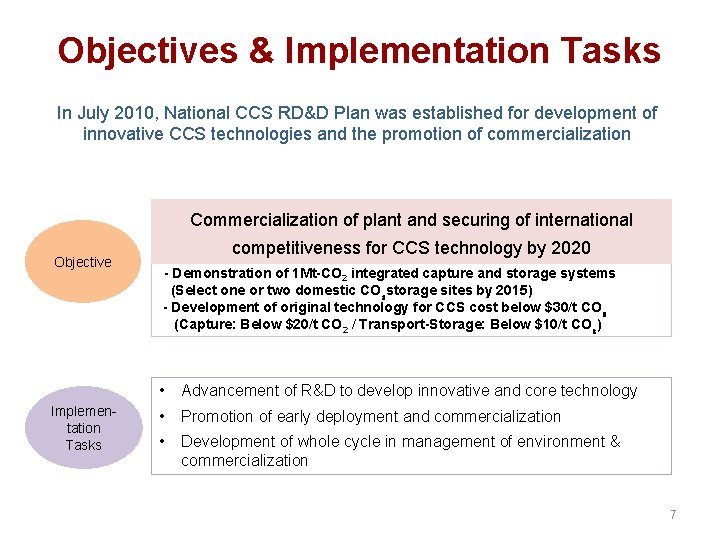 Objectives & Implementation Tasks

In July 2010, National CCS RD&D Plan was established for development of innovative CCS technologies and the promotion of commercialization

Objective

Commercialization of plant and securing of international competitiveness for CCS technology by 2020

- Demonstration of 1Mt-$CO_2$ integrated capture and storage systems (Select one or two domestic $CO_2$ storage sites by 2015)
- Development of original technology for CCS cost below \$30/t $CO_2$ (Capture: Below \$20/t $CO_2$ / Transport-Storage: Below \$10/t $CO_2$)

Implementation Tasks

• Advancement of R&D to develop innovative and core technology
• Promotion of early deployment and commercialization
• Development of whole cycle in management of environment & commercialization

7